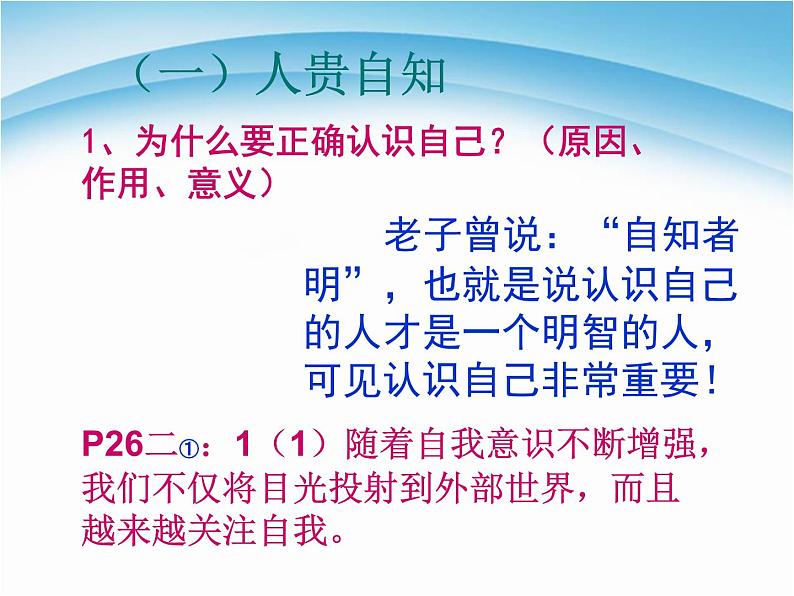 （一）人贵自知

1、为什么要正确认识自己？（原因、作用、意义）

老子曾说：“自知者明”，也就是说认识自己的人才是一个明智的人，可见认识自己非常重要！

P26二①：1（1）随着自我意识不断增强，我们不仅将目光投射到外部世界，而且越来越关注自我。